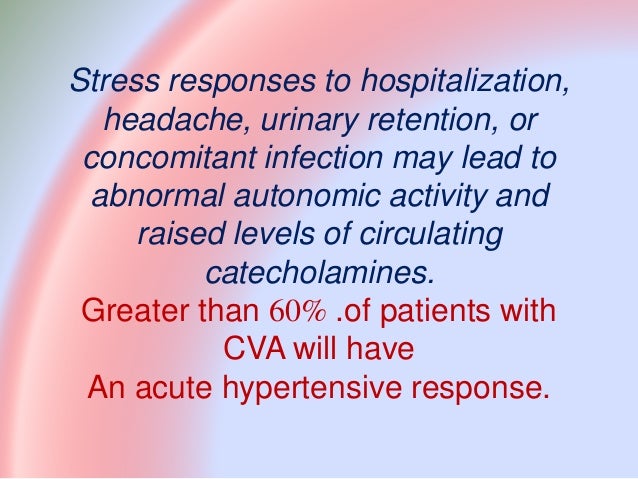 Stress responses to hospitalization, headache, urinary retention, or concomitant infection may lead to abnormal autonomic activity and raised levels of circulating catecholamines.

Greater than 60% .of patients with CVA will have
An acute hypertensive response.